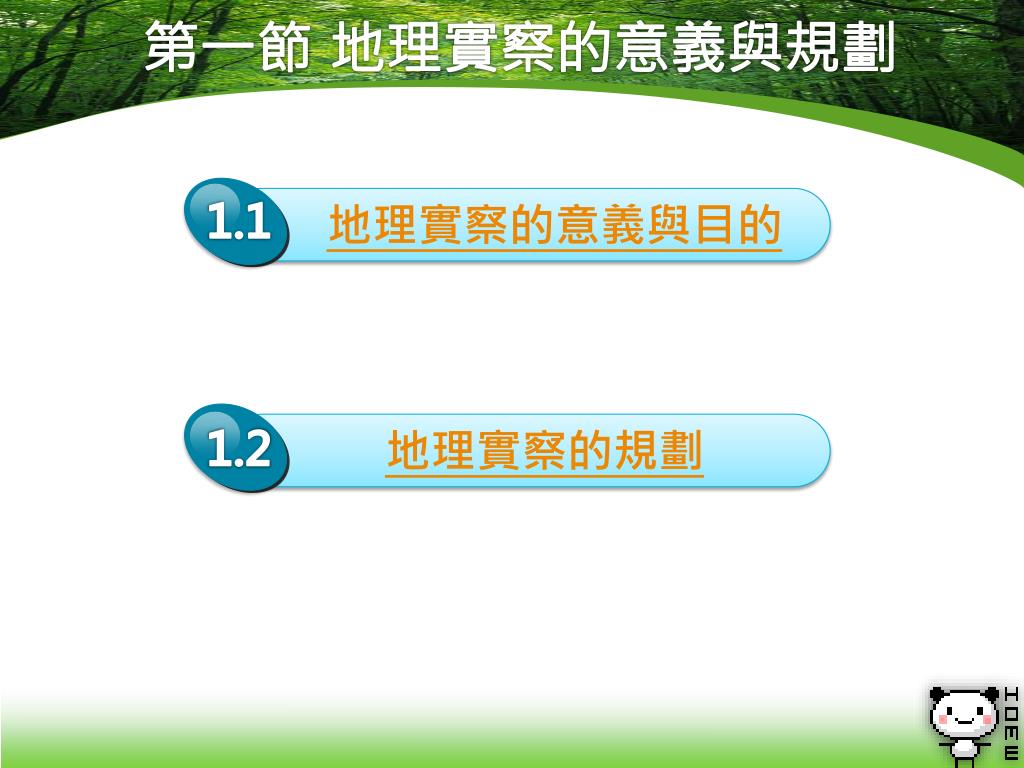 第一節 地理實察的意義與規劃

1.1 地理實察的意義與目的

1.2 地理實察的規劃

HOME